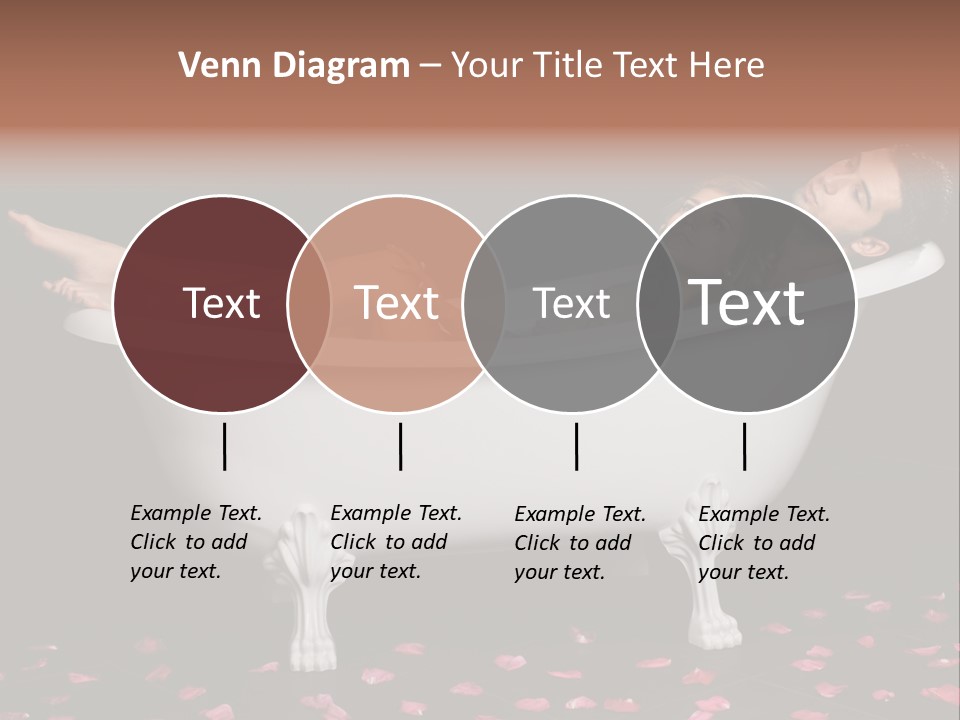 Venn Diagram – Your Title Text Here

Text

Text

Text

Text

Example Text. Click to add your text.

Example Text. Click to add your text.

Example Text. Click to add your text.

Example Text. Click to add your text.